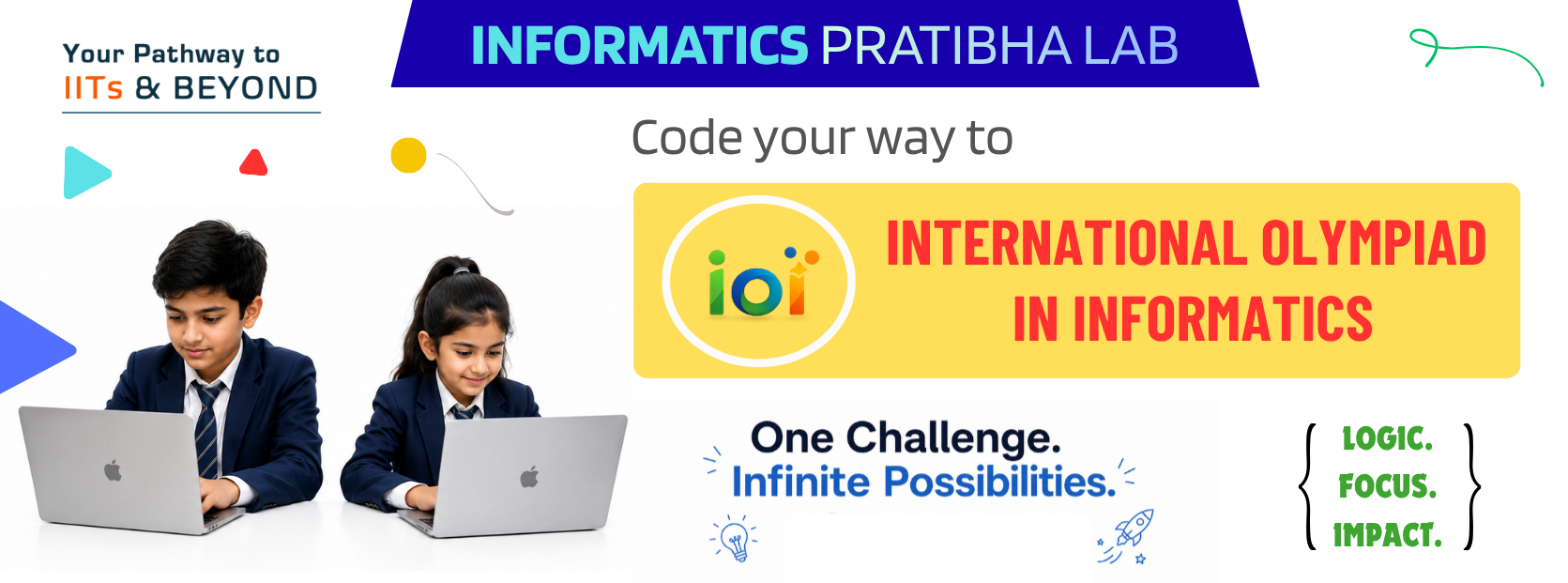 Your Pathway to
IITs & BEYOND

INFORMATICS PRATIBHA LAB

Code your way to

ioi

INTERNATIONAL OLYMPIAD IN INFORMATICS

One Challenge.
Infinite Possibilities.

LOGIC.
FOCUS.
IMPACT.